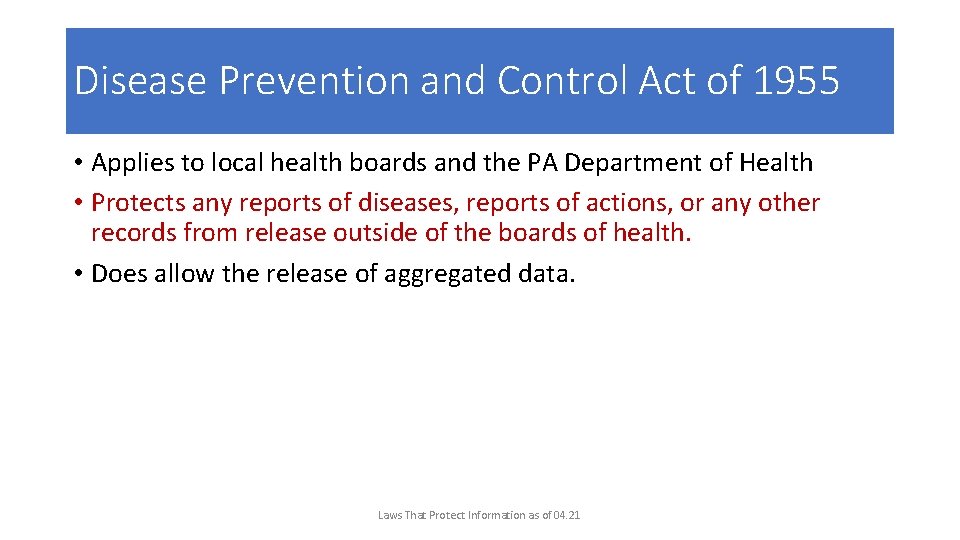 Disease Prevention and Control Act of 1955

• Applies to local health boards and the PA Department of Health
• Protects any reports of diseases, reports of actions, or any other records from release outside of the boards of health.
• Does allow the release of aggregated data.

Laws That Protect Information as of 04.21